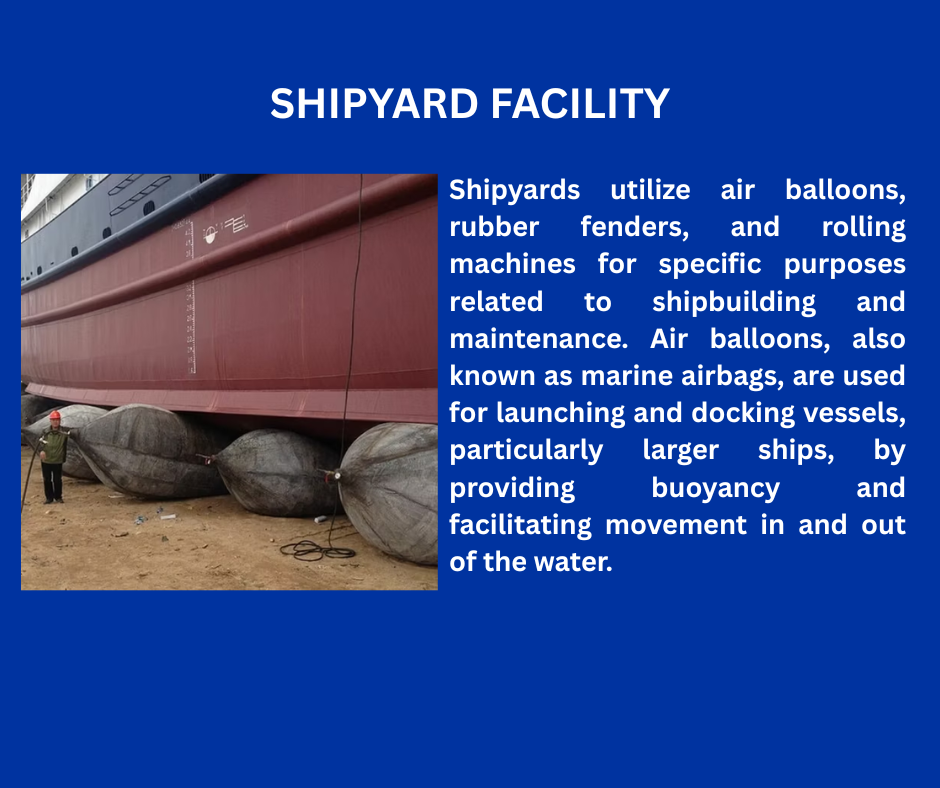 SHIPYARD FACILITY

Shipyards utilize air balloons, rubber fenders, and rolling machines for specific purposes related to shipbuilding and maintenance. Air balloons, also known as marine airbags, are used for launching and docking vessels, particularly larger ships, by providing buoyancy and facilitating movement in and out of the water.